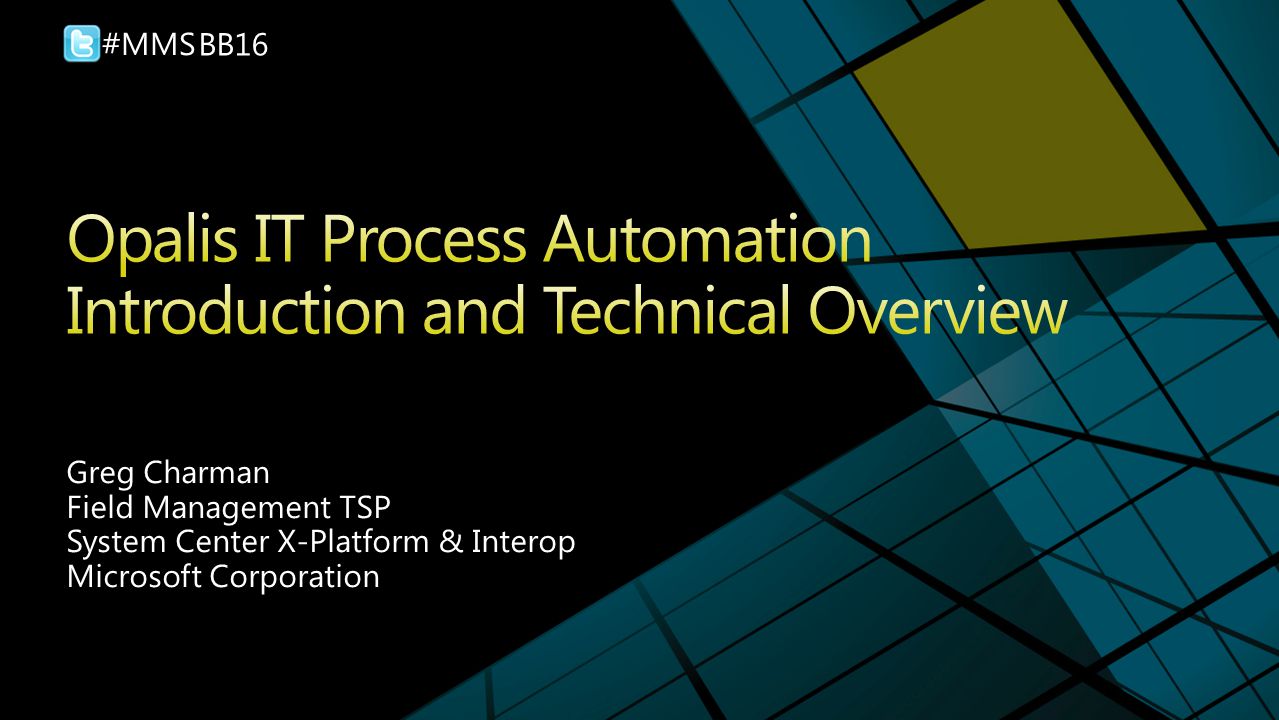 #MMSBB16

Opalis IT Process Automation Introduction and Technical Overview

Greg Charman
Field Management TSP
System Center X-Platform & Interop
Microsoft Corporation